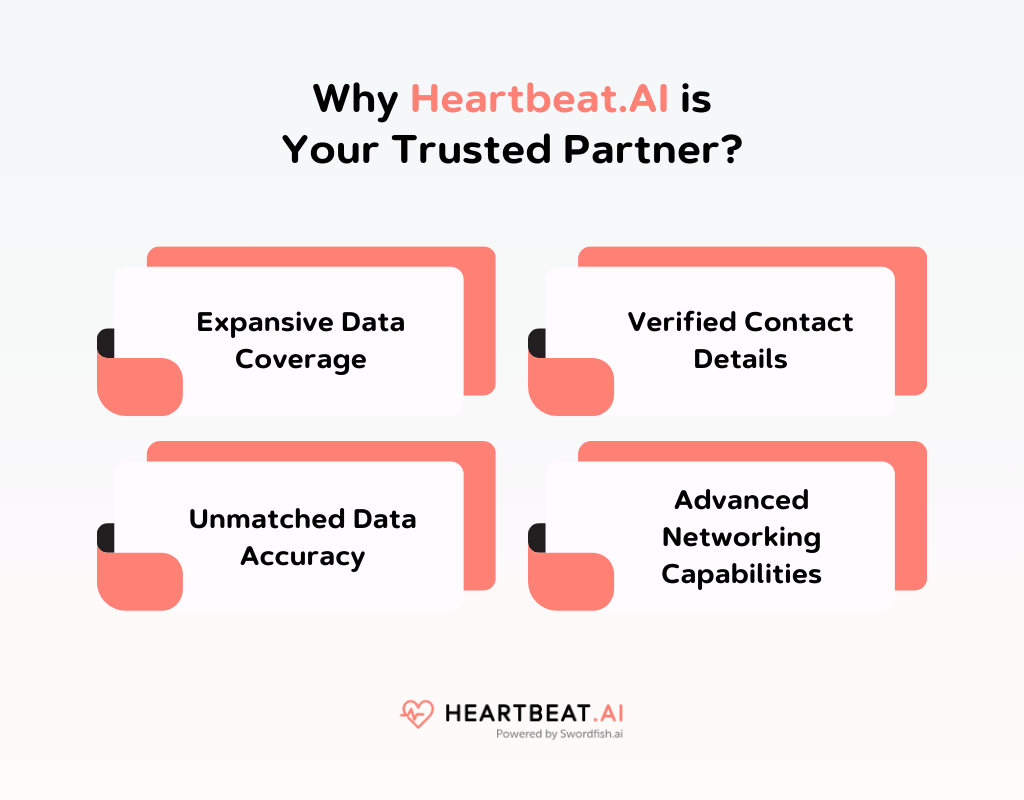 Why Heartbeat.AI is Your Trusted Partner?

Expansive Data Coverage

Verified Contact Details

Unmatched Data Accuracy

Advanced Networking Capabilities

HEARTBEAT.AI
Powered by Swordfish.ai